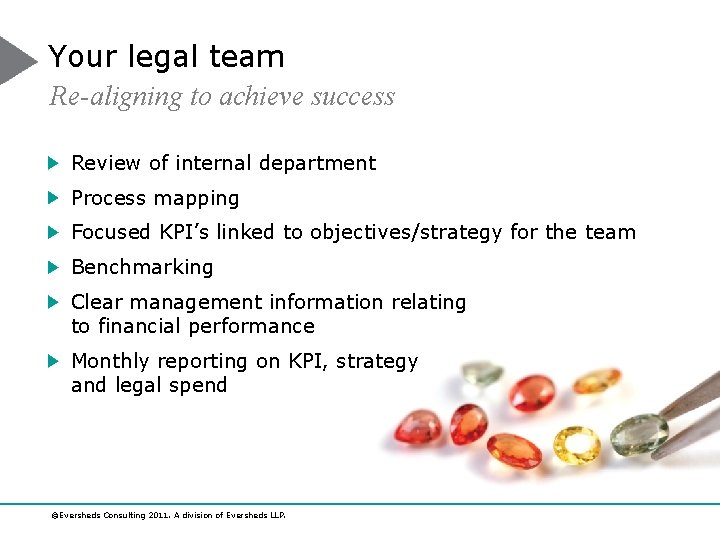 Your legal team

Re-aligning to achieve success

Review of internal department

Process mapping

Focused KPI's linked to objectives/strategy for the team

Benchmarking

Clear management information relating to financial performance

Monthly reporting on KPI, strategy and legal spend

©Eversheds Consulting 2011. A division of Eversheds LLP.